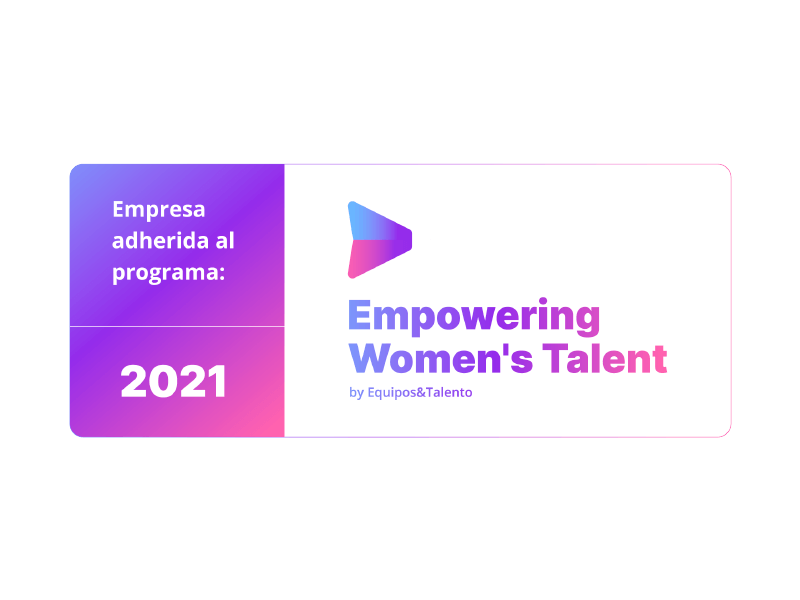 Empresa adherida al programa:

2021

Empowering Women's Talent

by Equipos&Talento